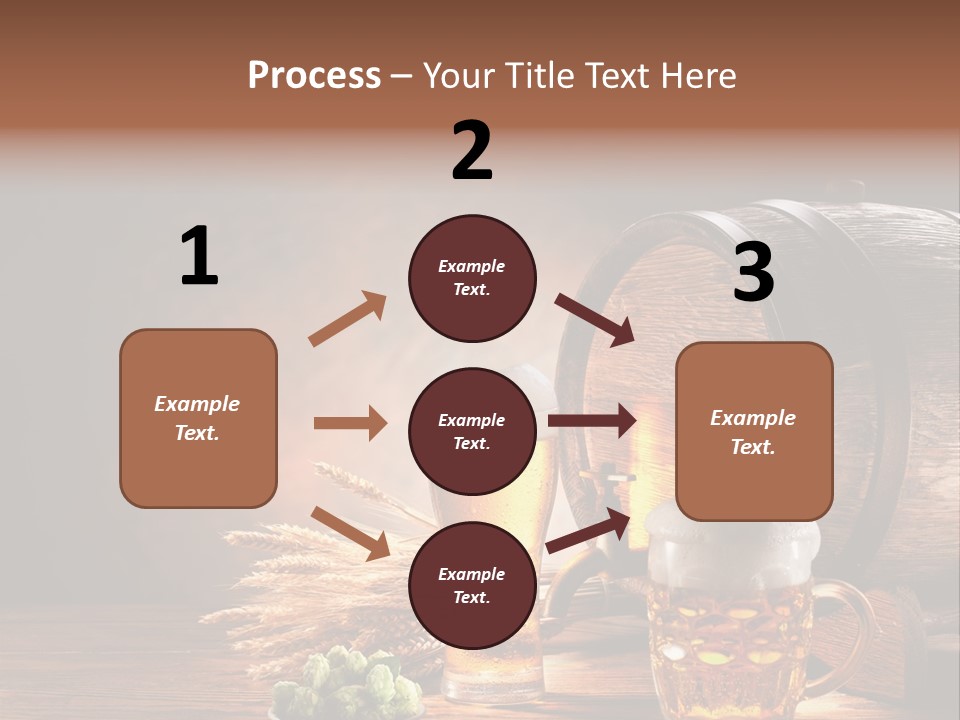 Process – Your Title Text Here

1

Example Text.

2

Example Text.

Example Text.

Example Text.

3

Example Text.